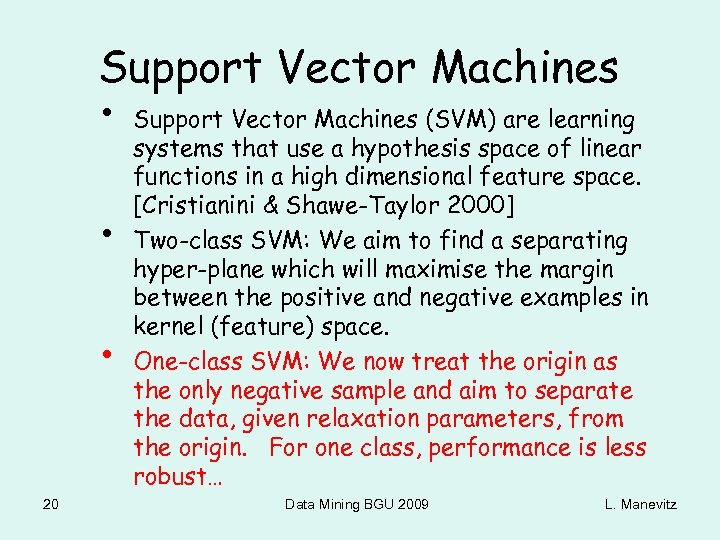 Support Vector Machines

• Support Vector Machines (SVM) are learning systems that use a hypothesis space of linear functions in a high dimensional feature space. [Cristianini & Shawe-Taylor 2000]

• Two-class SVM: We aim to find a separating hyper-plane which will maximise the margin between the positive and negative examples in kernel (feature) space.

• One-class SVM: We now treat the origin as the only negative sample and aim to separate the data, given relaxation parameters, from the origin. For one class, performance is less robust…

20

Data Mining BGU 2009

L. Manevitz